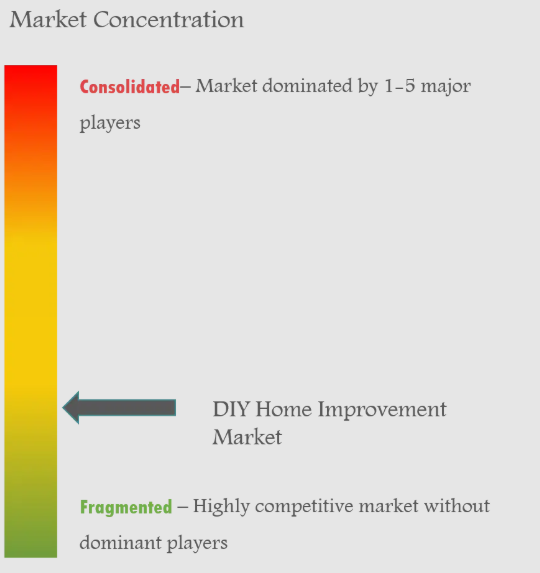 Market Concentration

Consolidated– Market dominated by 1-5 major players

DIY Home Improvement Market

Fragmented – Highly competitive market without dominant players